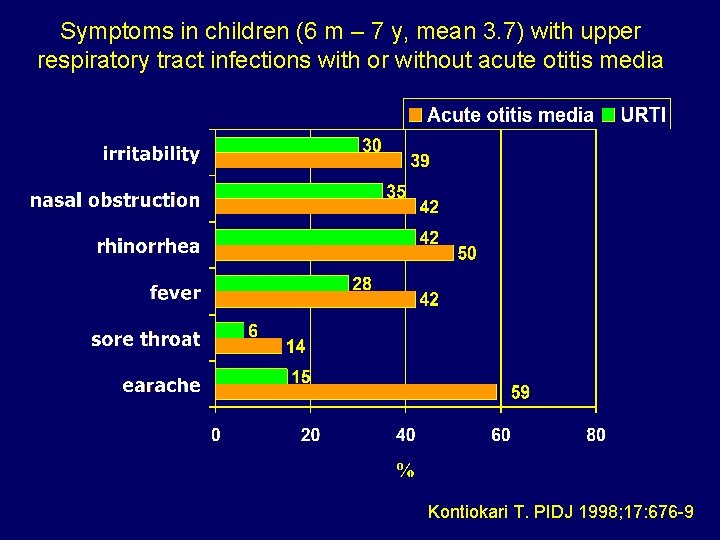 Symptoms in children (6 m – 7 y, mean 3.7) with upper respiratory tract infections with or without acute otitis media

Acute otitis media URTI

irritability 30 39
nasal obstruction 35 42
rhinorrhea 42 50
fever 28 42
sore throat 6 14
earache 15 59

0 20 40 60 80
%

Kontiokari T. PIDJ 1998;17:676-9